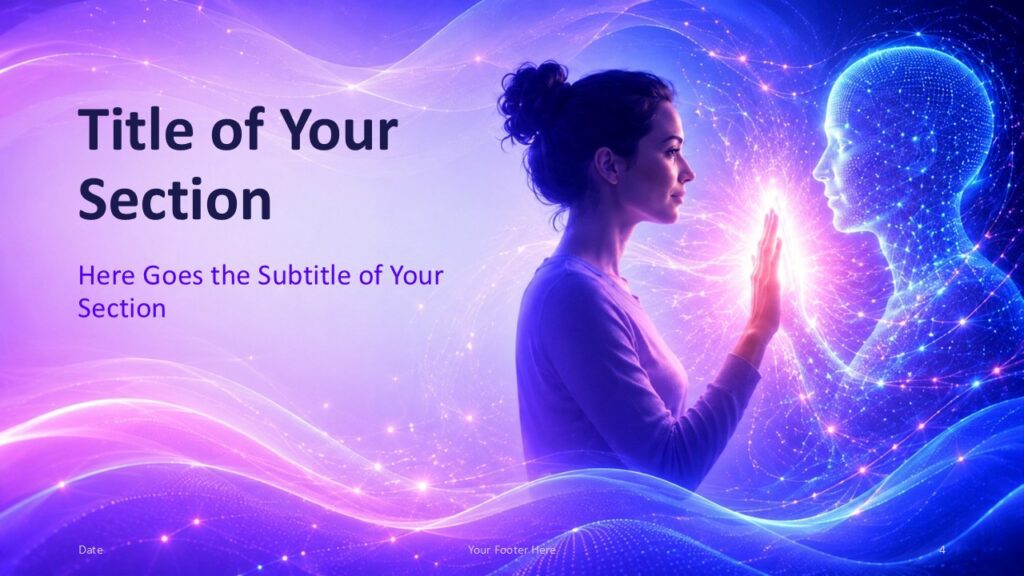 Title of Your Section

Here Goes the Subtitle of Your Section

Date

Your Footer Here

4